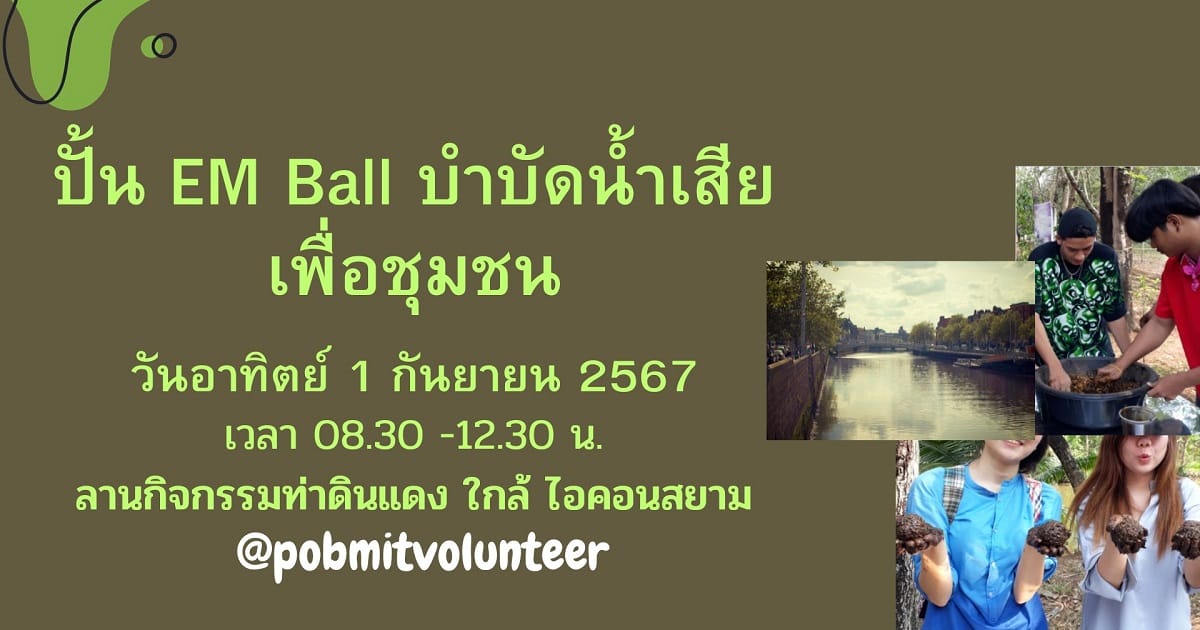 ปั้น EM Ball บำบัดน้ำเสีย เพื่อชุมชน

วันอาทิตย์ 1 กันยายน 2567

เวลา 08.30 -12.30 น.

ลานกิจกรรมท่าดินแดง ใกล้ ไอคอนสยาม

@pobmitvolunteer